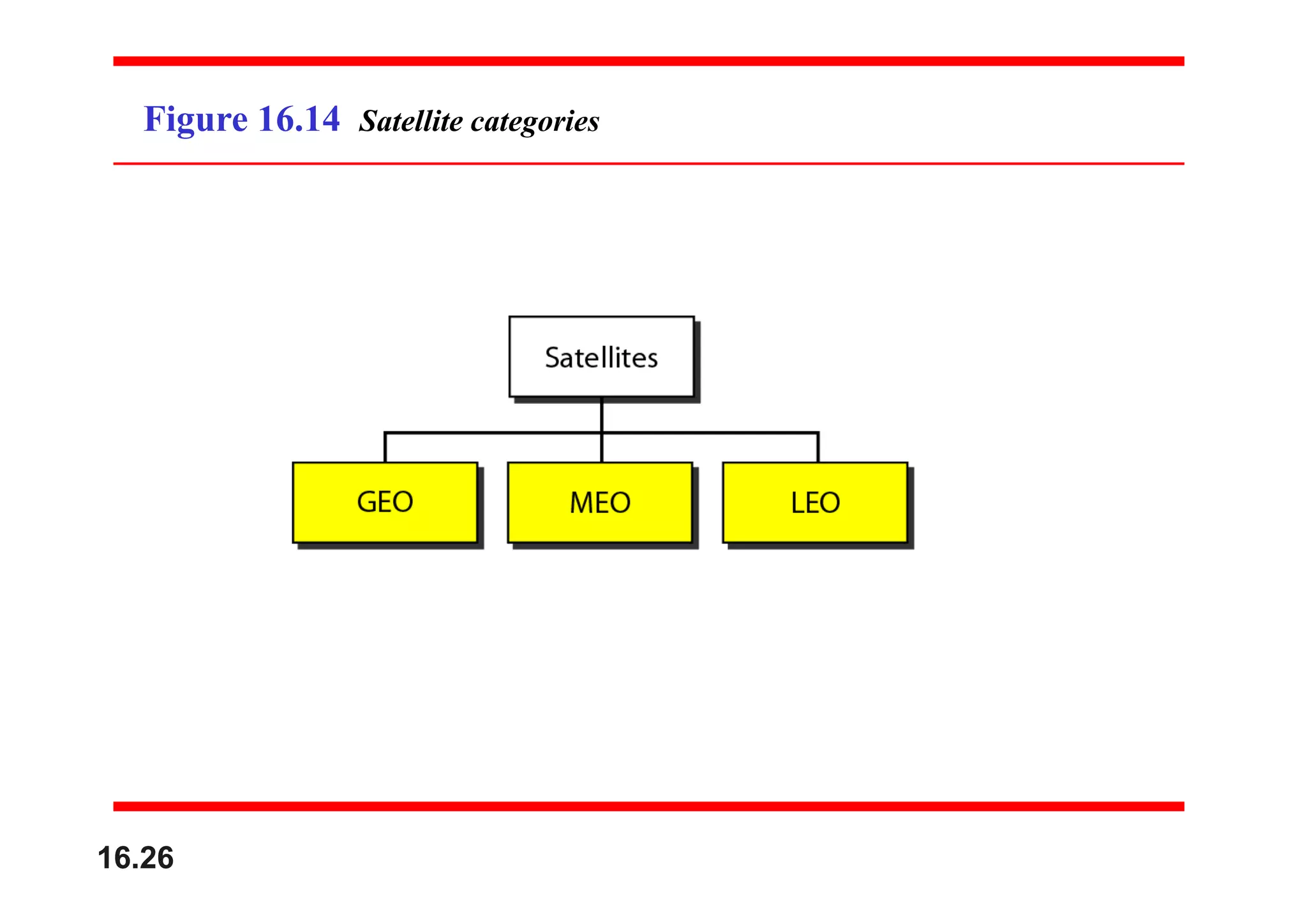 Figure 16.14 Satellite categories

Satellites

GEO

MEO

LEO

16.26